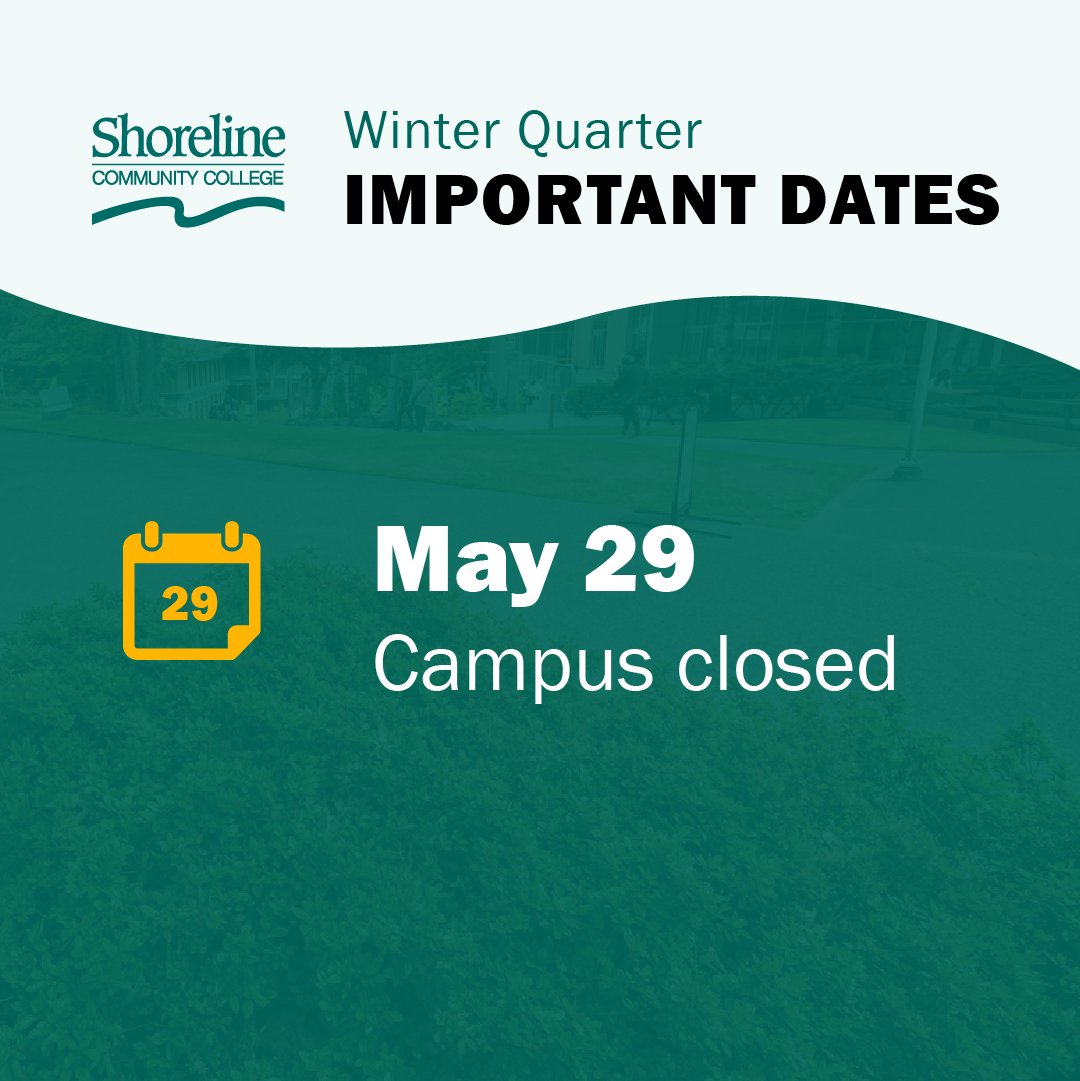 Shoreline
COMMUNITY COLLEGE

Winter Quarter
IMPORTANT DATES

29

May 29
Campus closed